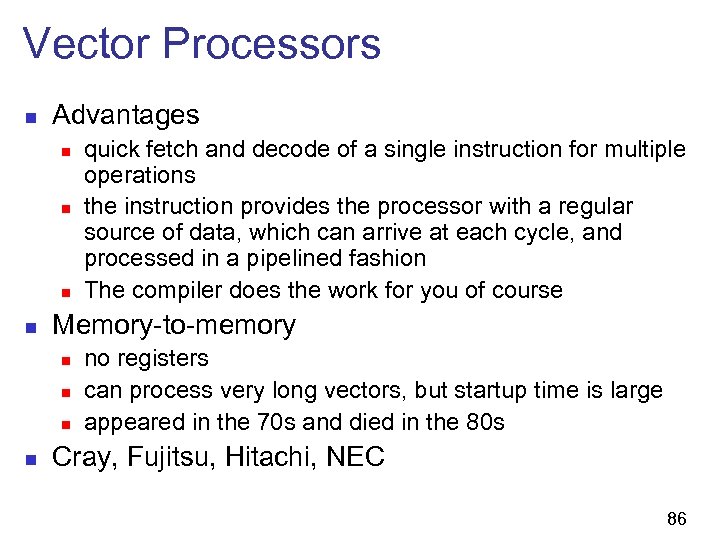 Vector Processors

- Advantages
  - quick fetch and decode of a single instruction for multiple operations
  - the instruction provides the processor with a regular source of data, which can arrive at each cycle, and processed in a pipelined fashion
  - The compiler does the work for you of course
- Memory-to-memory
  - no registers
  - can process very long vectors, but startup time is large
  - appeared in the 70s and died in the 80s
- Cray, Fujitsu, Hitachi, NEC

86